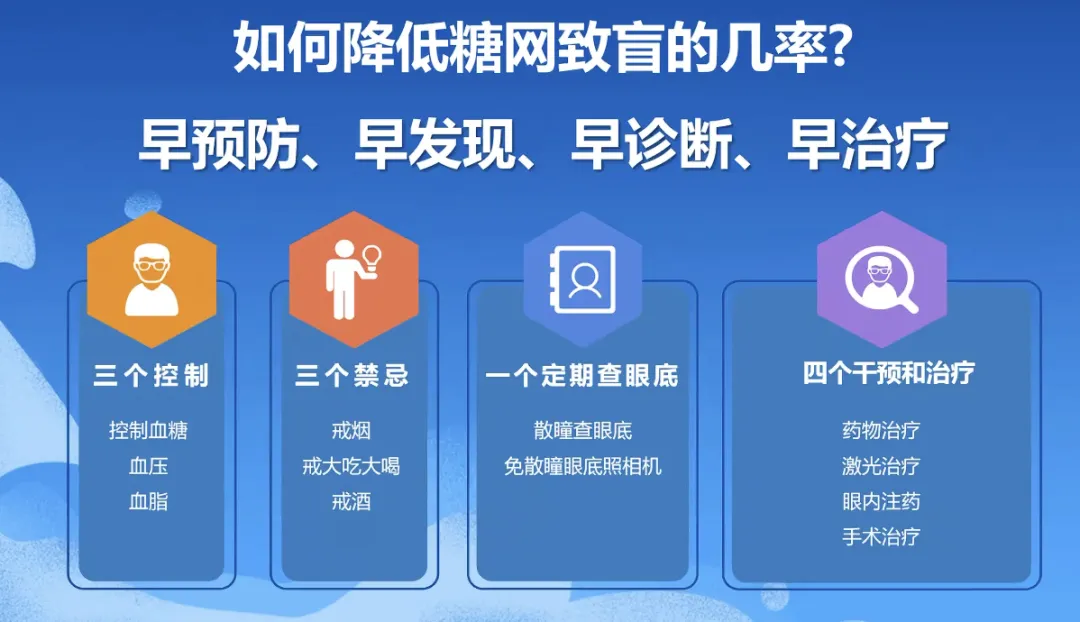 如何降低糖网致盲的几率?

早预防、早发现、早诊断、早治疗

三个控制

控制血糖
血压
血脂

三个禁忌

戒烟
戒大吃大喝
戒酒

一个定期查眼底

散瞳查眼底
免散瞳眼底照相机

四个干预和治疗

药物治疗
激光治疗
眼内注药
手术治疗